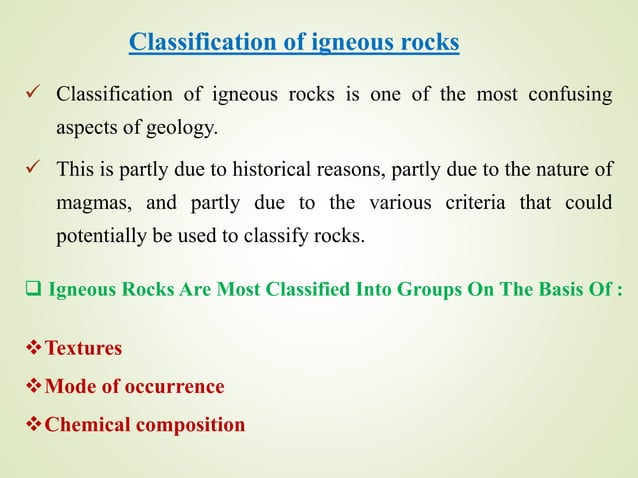 Classification of igneous rocks

✓ Classification of igneous rocks is one of the most confusing aspects of geology.

✓ This is partly due to historical reasons, partly due to the nature of magmas, and partly due to the various criteria that could potentially be used to classify rocks.

❑ Igneous Rocks Are Most Classified Into Groups On The Basis Of :

❖ Textures
❖ Mode of occurrence
❖ Chemical composition